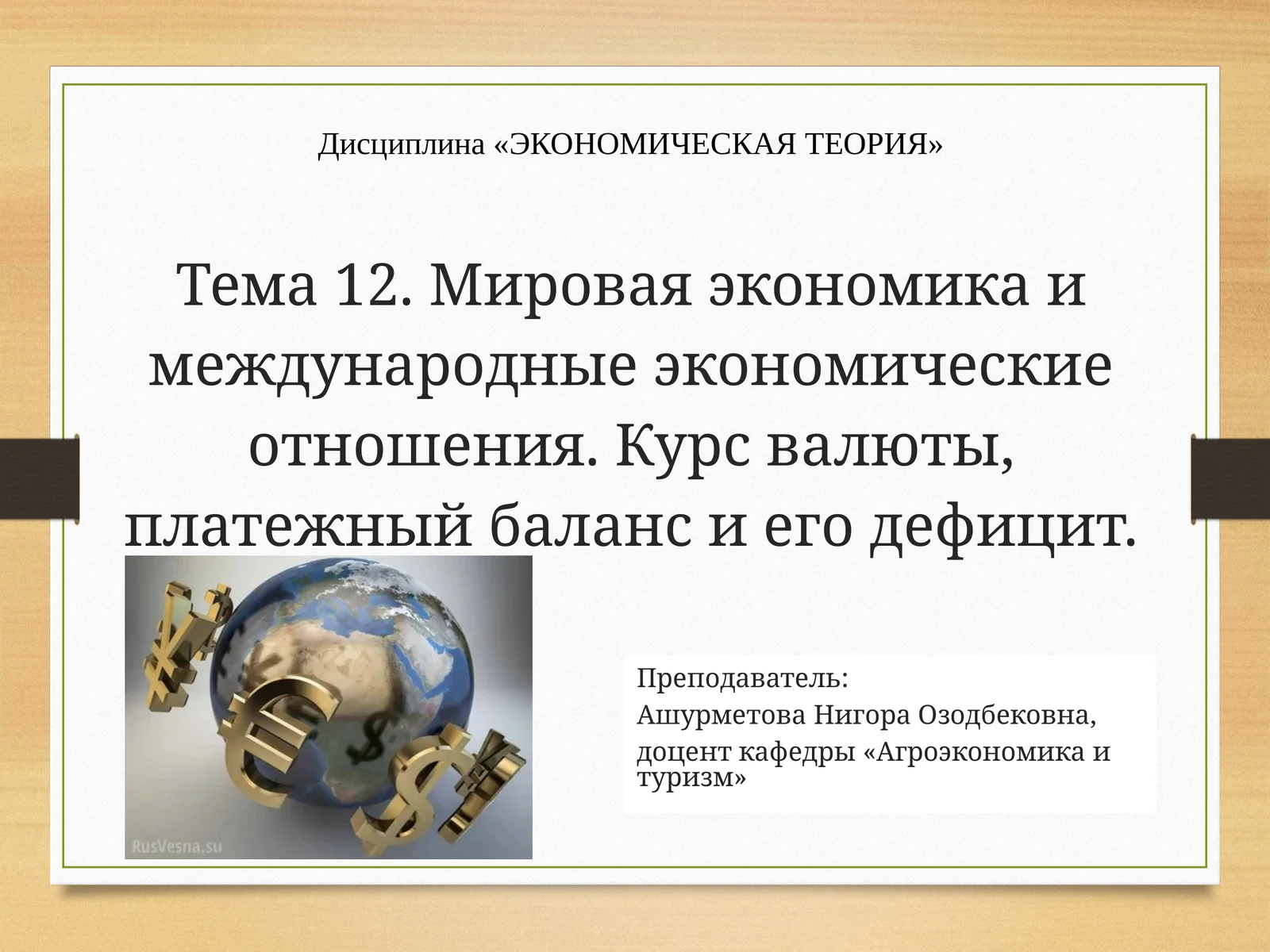 Дисциплина «ЭКОНОМИЧЕСКАЯ ТЕОРИЯ»

Тема 12. Мировая экономика и международные экономические отношения. Курс валюты, платежный баланс и его дефицит.

RusVesna.su

Преподаватель:
Ашурметова Нигора Озодбековна,
доцент кафедры «Агроэкономика и туризм»